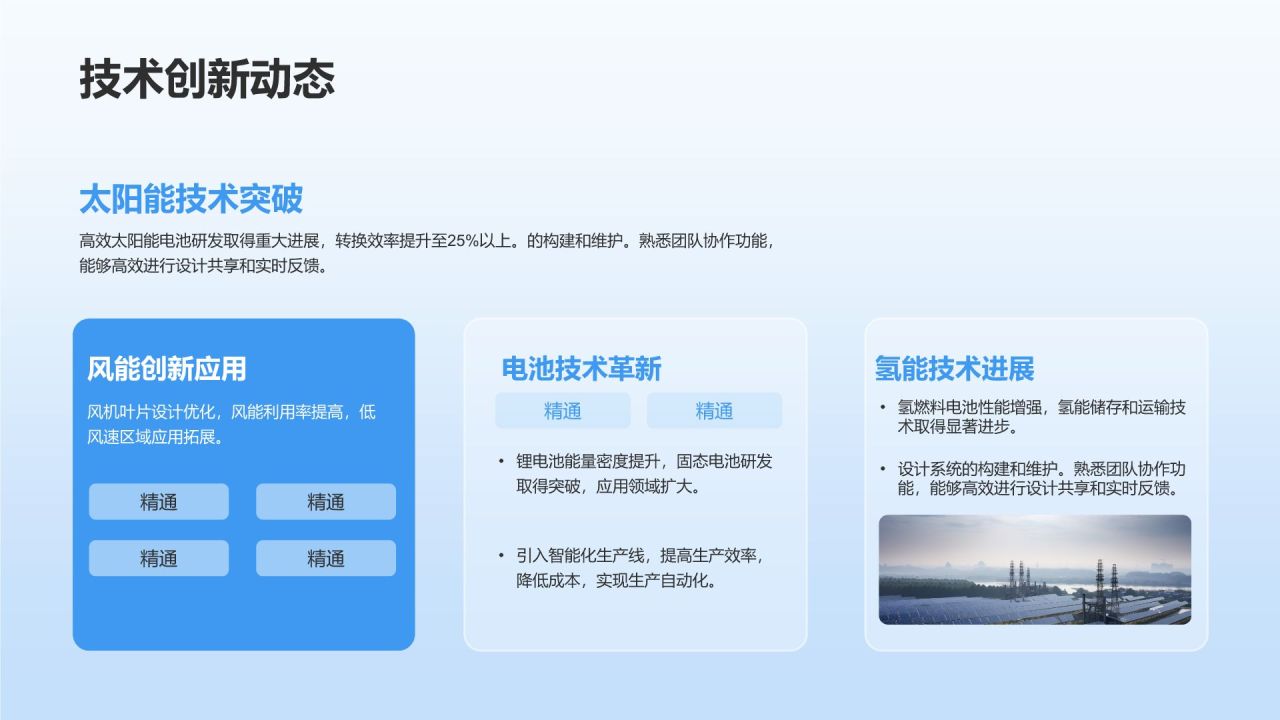 技术创新动态

太阳能技术突破

高效太阳能电池研发取得重大进展，转换效率提升至25%以上。的构建和维护。熟悉团队协作功能，能够高效进行设计共享和实时反馈。

风能创新应用

风机叶片设计优化，风能利用率提高，低风速区域应用拓展。

精通
精通
精通
精通

电池技术革新

精通
精通

• 锂电池能量密度提升，固态电池研发取得突破，应用领域扩大。

• 引入智能化生产线，提高生产效率，降低成本，实现生产自动化。

氢能技术进展

• 氢燃料电池性能增强，氢能储存和运输技术取得显著进步。

• 设计系统的构建和维护。熟悉团队协作功能，能够高效进行设计共享和实时反馈。